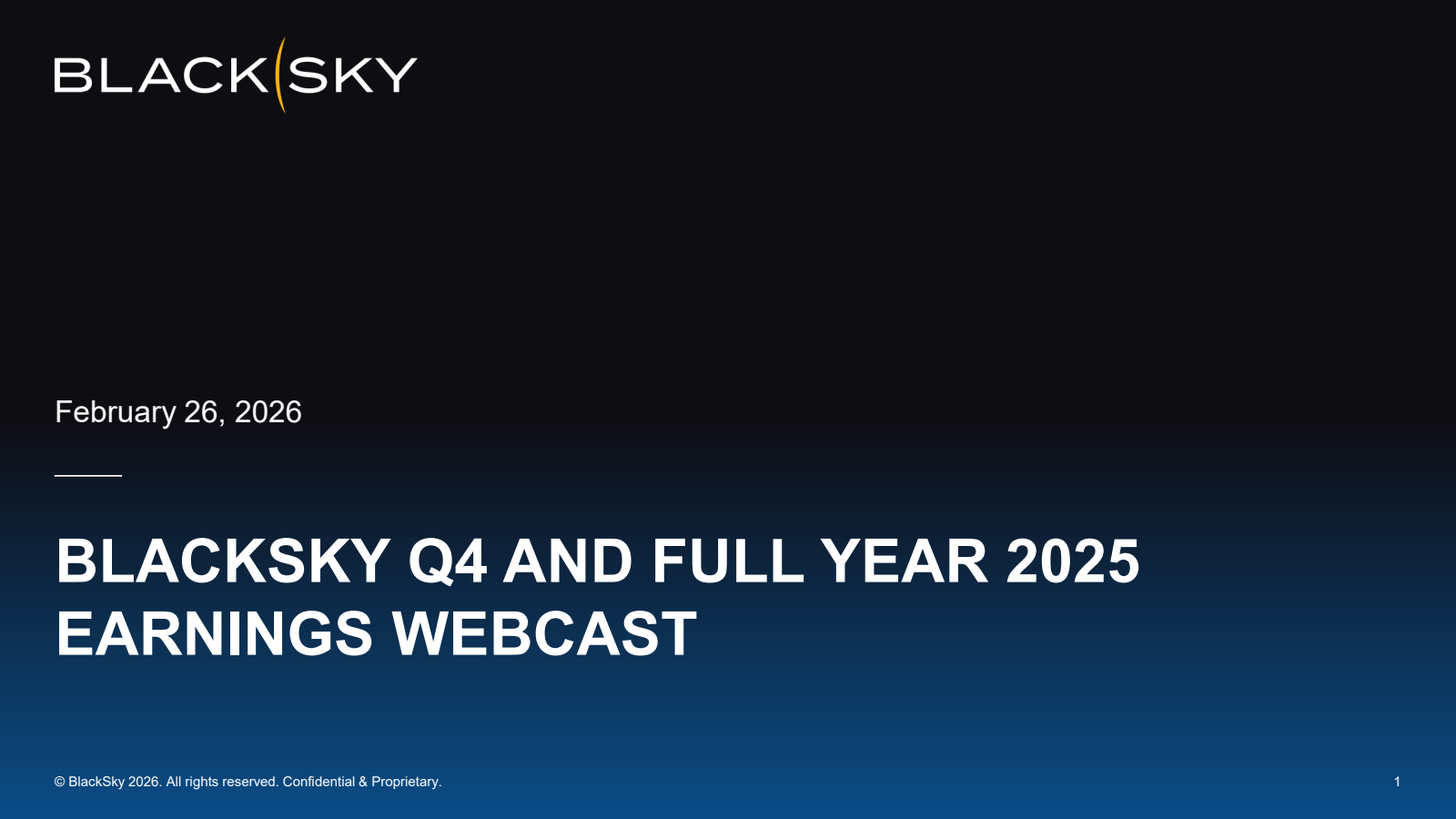 BLACKSKY

February 26, 2026

BLACKSKY Q4 AND FULL YEAR 2025 EARNINGS WEBCAST

© BlackSky 2026. All rights reserved. Confidential & Proprietary.

1